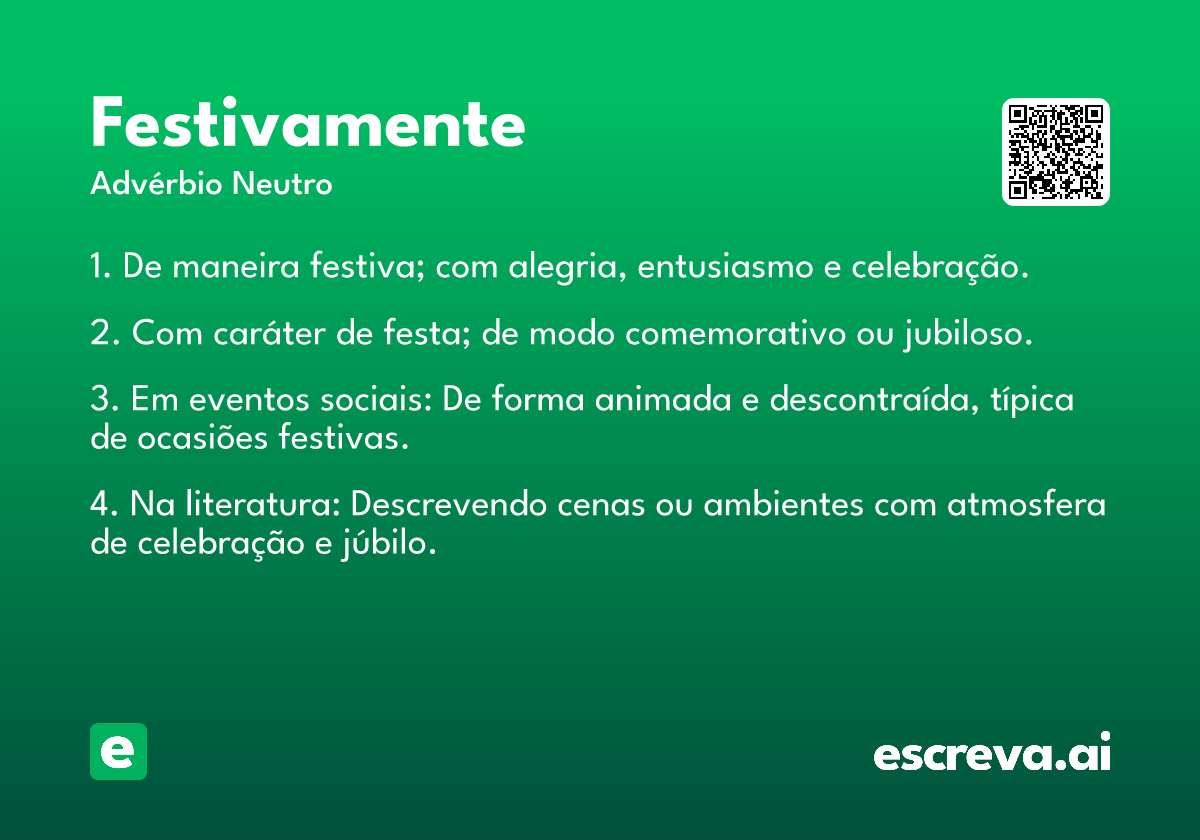 Festivamente
Advérbio Neutro

1. De maneira festiva; com alegria, entusiasmo e celebração.

2. Com caráter de festa; de modo comemorativo ou jubiloso.

3. Em eventos sociais: De forma animada e descontraída, típica de ocasiões festivas.

4. Na literatura: Descrevendo cenas ou ambientes com atmosfera de celebração e júbilo.

e

escreva.ai